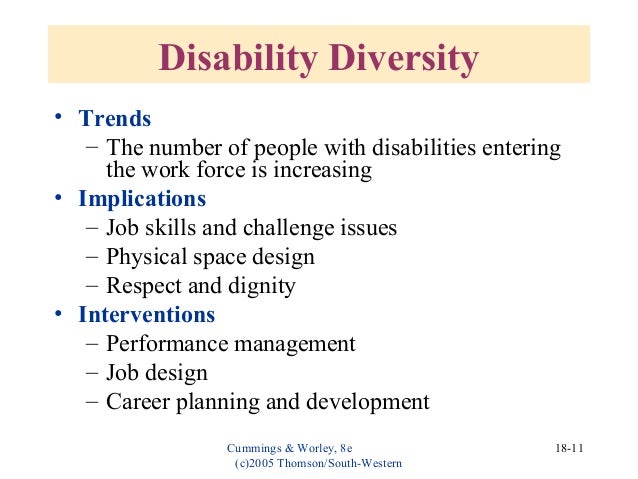 Disability Diversity

• Trends
– The number of people with disabilities entering the work force is increasing
• Implications
– Job skills and challenge issues
– Physical space design
– Respect and dignity
• Interventions
– Performance management
– Job design
– Career planning and development

Cummings & Worley, 8e
(c)2005 Thomson/South-Western

18-11